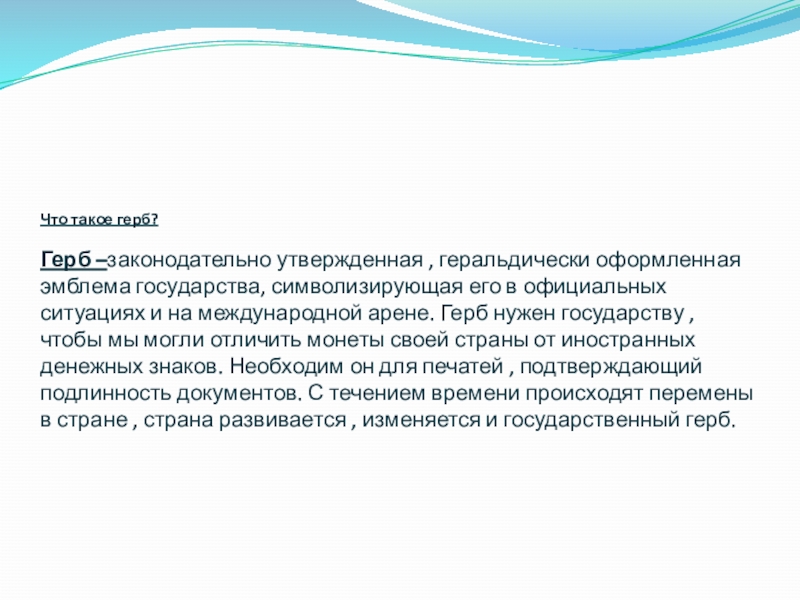 Что такое герб?

Герб –законодательно утвержденная , геральдически оформленная эмблема государства, символизирующая его в официальных ситуациях и на международной арене. Герб нужен государству , чтобы мы могли отличить монеты своей страны от иностранных денежных знаков. Необходим он для печатей , подтверждающий подлинность документов. С течением времени происходят перемены в стране , страна развивается , изменяется и государственный герб.